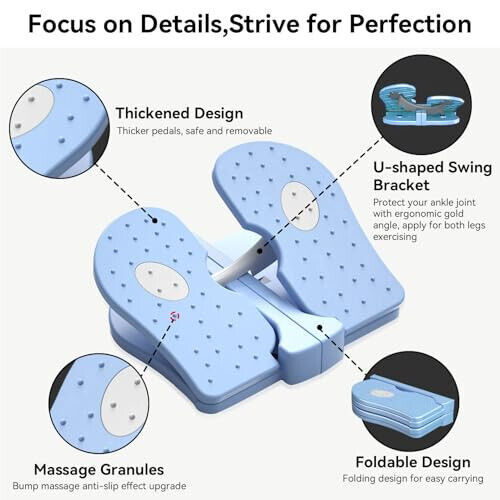 Focus on Details,Strive for Perfection

Thickened Design
Thicker pedals, safe and removable

U-shaped Swing Bracket
Protect your ankle joint with ergonomic gold angle, apply for both legs exercising

Massage Granules
Bump massage anti-slip effect upgrade

Foldable Design
Folding design for easy carrying